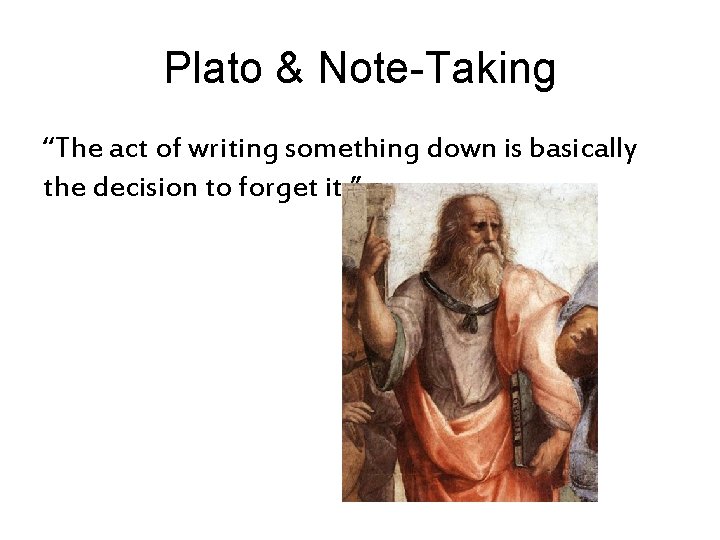 Plato & Note-Taking

“The act of writing something down is basically the decision to forget it.”